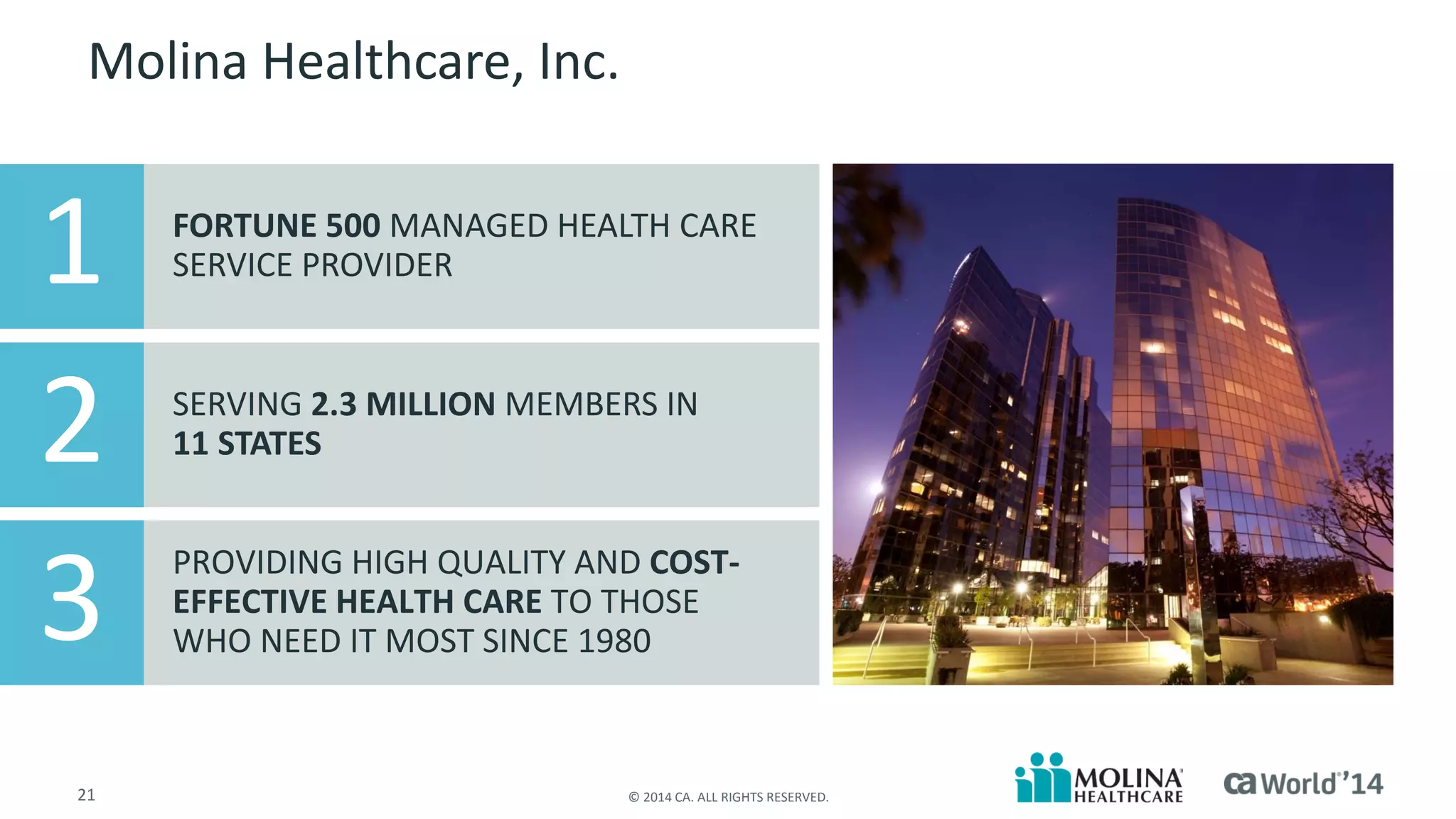 Molina Healthcare, Inc.

1

FORTUNE 500 MANAGED HEALTH CARE SERVICE PROVIDER

2

SERVING 2.3 MILLION MEMBERS IN 11 STATES

3

PROVIDING HIGH QUALITY AND COST-EFFECTIVE HEALTH CARE TO THOSE WHO NEED IT MOST SINCE 1980

21

© 2014 CA. ALL RIGHTS RESERVED.

MOLINA HEALTHCARE

ca World'14